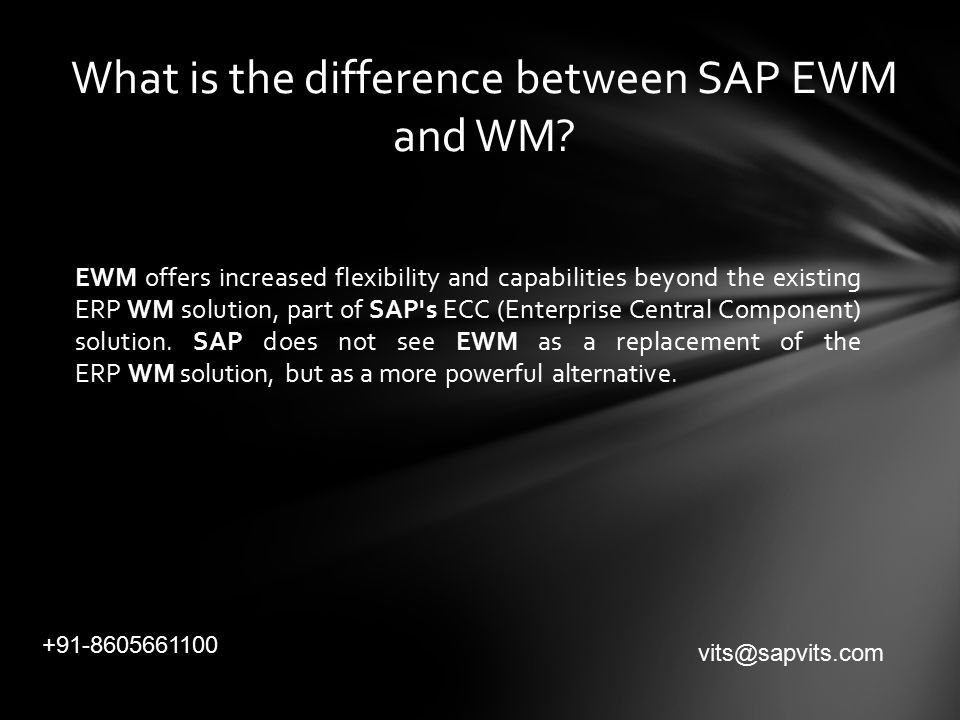 What is the difference between SAP EWM and WM?

EWM offers increased flexibility and capabilities beyond the existing ERP WM solution, part of SAP's ECC (Enterprise Central Component) solution. SAP does not see EWM as a replacement of the ERP WM solution, but as a more powerful alternative.

+91-8605661100

vits@sapvits.com